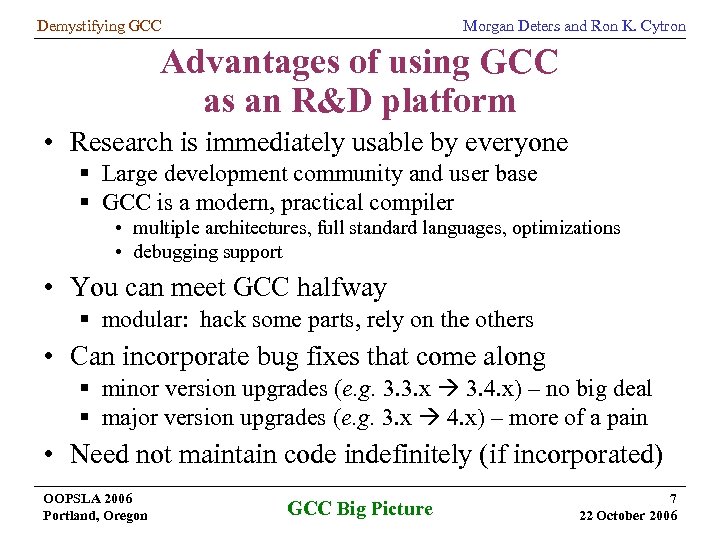 Demystifying GCC

Morgan Deters and Ron K. Cytron

Advantages of using GCC as an R&D platform

• Research is immediately usable by everyone
 ▪ Large development community and user base
 ▪ GCC is a modern, practical compiler
  • multiple architectures, full standard languages, optimizations
  • debugging support
• You can meet GCC halfway
 ▪ modular: hack some parts, rely on the others
• Can incorporate bug fixes that come along
 ▪ minor version upgrades (e.g. 3.3.x → 3.4.x) – no big deal
 ▪ major version upgrades (e.g. 3.x → 4.x) – more of a pain
• Need not maintain code indefinitely (if incorporated)

OOPSLA 2006
Portland, Oregon

GCC Big Picture

7
22 October 2006